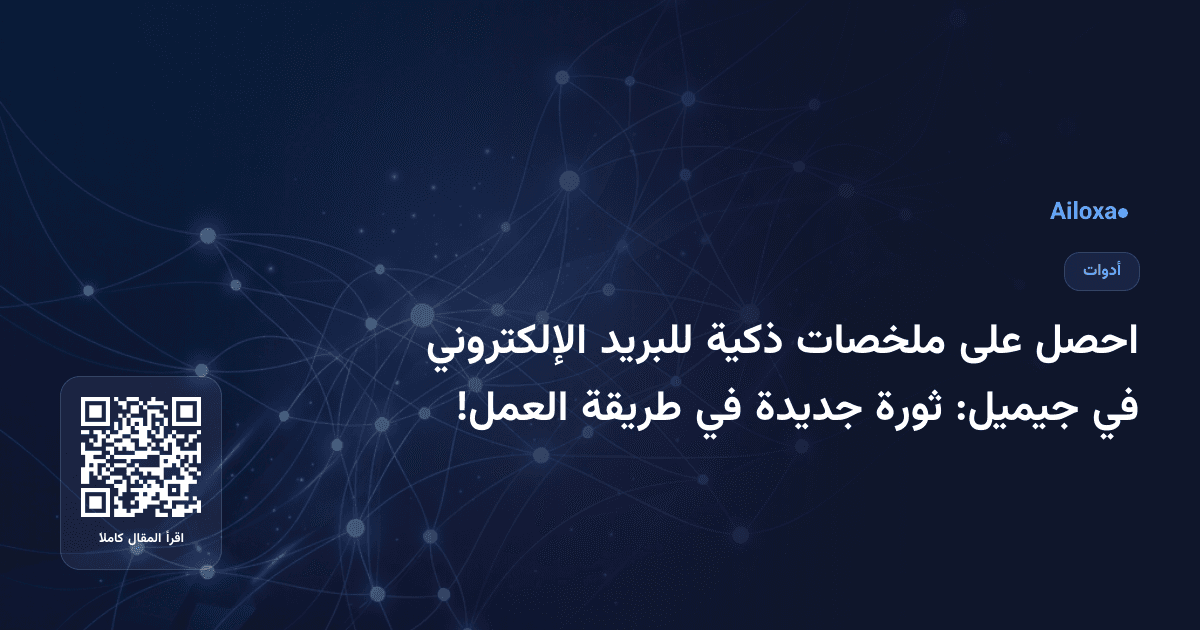 Ailoxa

أدوات

احصل على ملخصات ذكية للبريد الإلكتروني في جيميل: ثورة جديدة في طريقة العمل!

اقرأ المقال كاملا